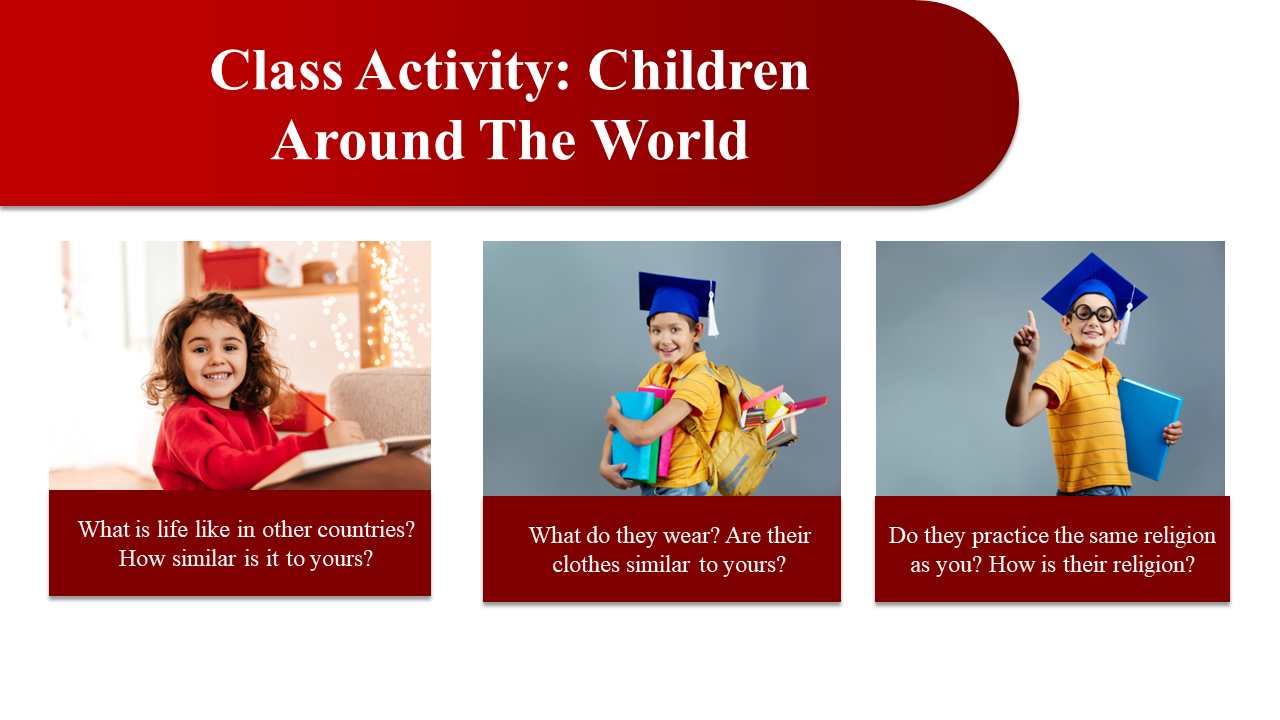 Class Activity: Children Around The World

What is life like in other countries? How similar is it to yours?

What do they wear? Are their clothes similar to yours?

Do they practice the same religion as you? How is their religion?